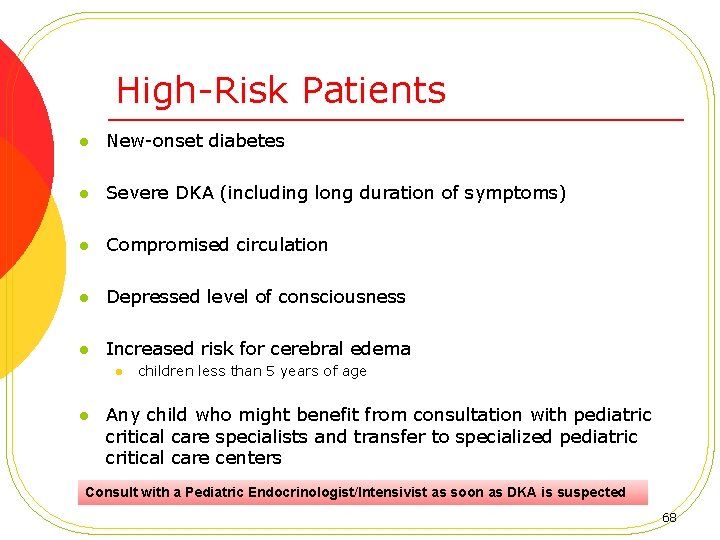 High-Risk Patients

- New-onset diabetes
- Severe DKA (including long duration of symptoms)
- Compromised circulation
- Depressed level of consciousness
- Increased risk for cerebral edema
  - children less than 5 years of age
- Any child who might benefit from consultation with pediatric critical care specialists and transfer to specialized pediatric critical care centers

Consult with a Pediatric Endocrinologist/Intensivist as soon as DKA is suspected

68